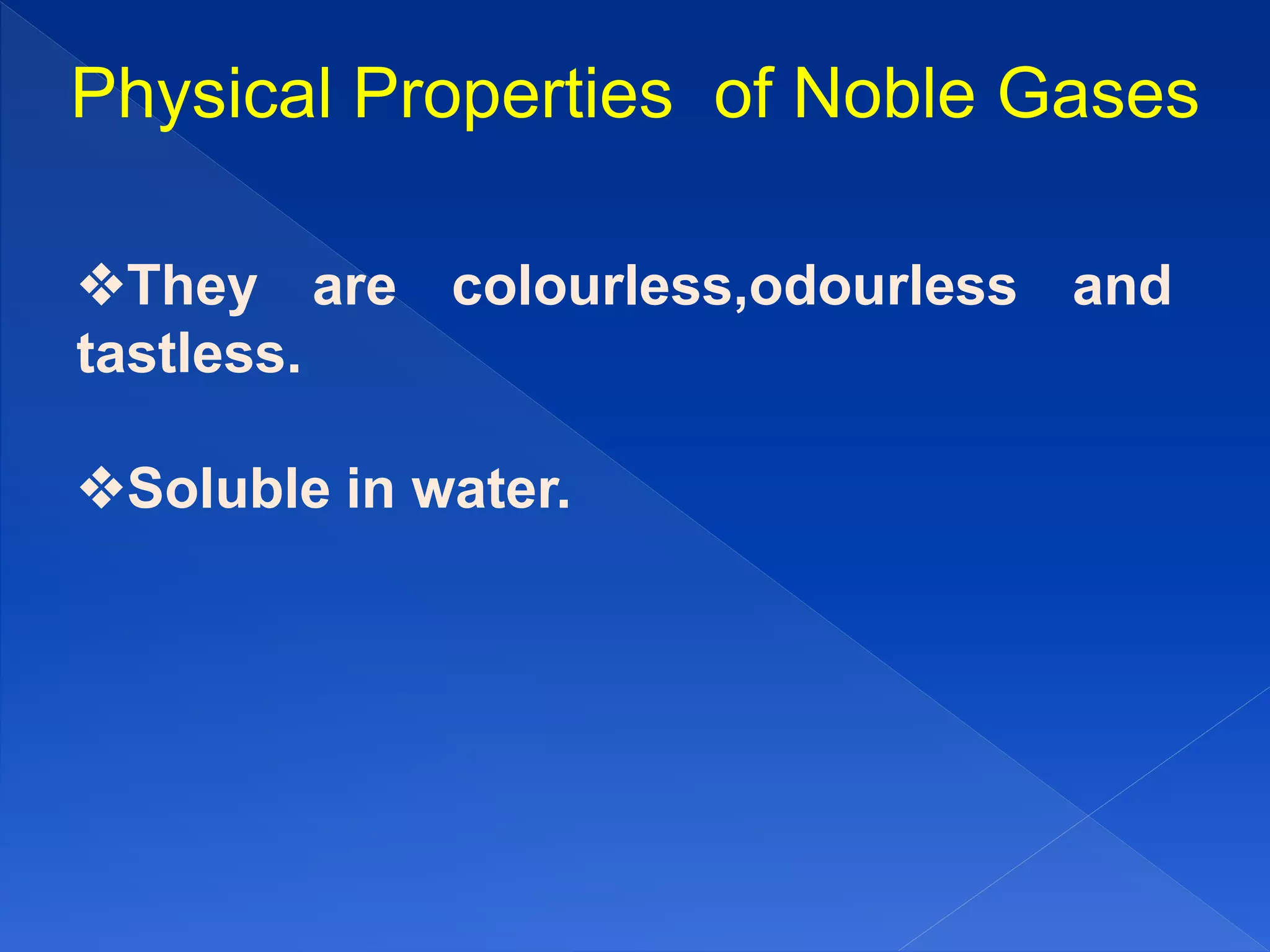 Physical Properties of Noble Gases

❖They are colourless,odourless and tastless.

❖Soluble in water.